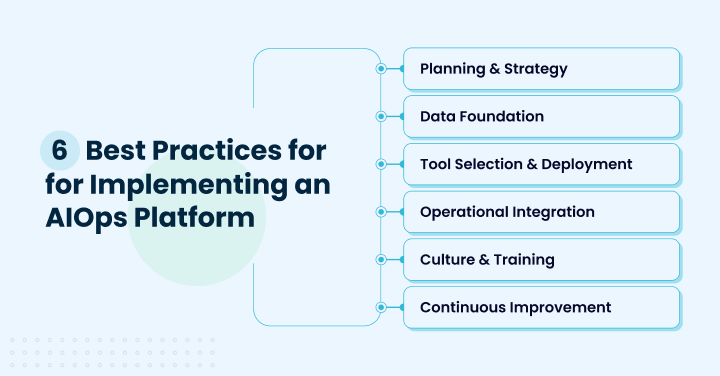 6 Best Practices for for Implementing an AIOps Platform

Planning & Strategy

Data Foundation

Tool Selection & Deployment

Operational Integration

Culture & Training

Continuous Improvement